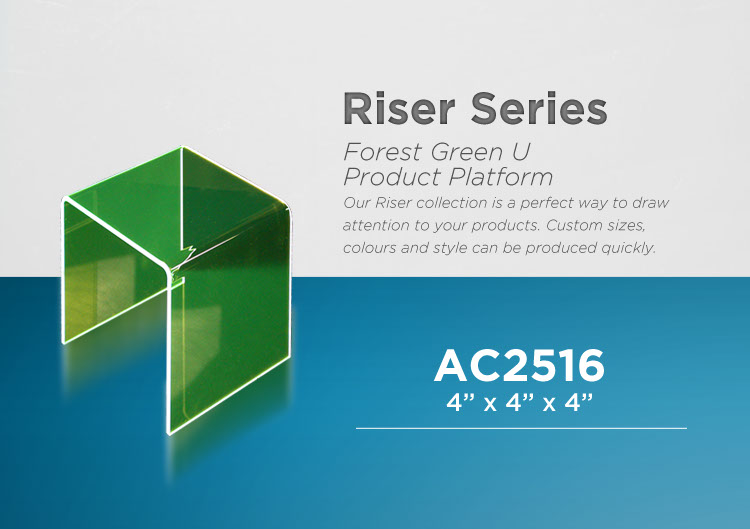 Riser Series

Forest Green U Product Platform

Our Riser collection is a perfect way to draw attention to your products. Custom sizes, colours and style can be produced quickly.

AC2516

4” x 4” x 4”